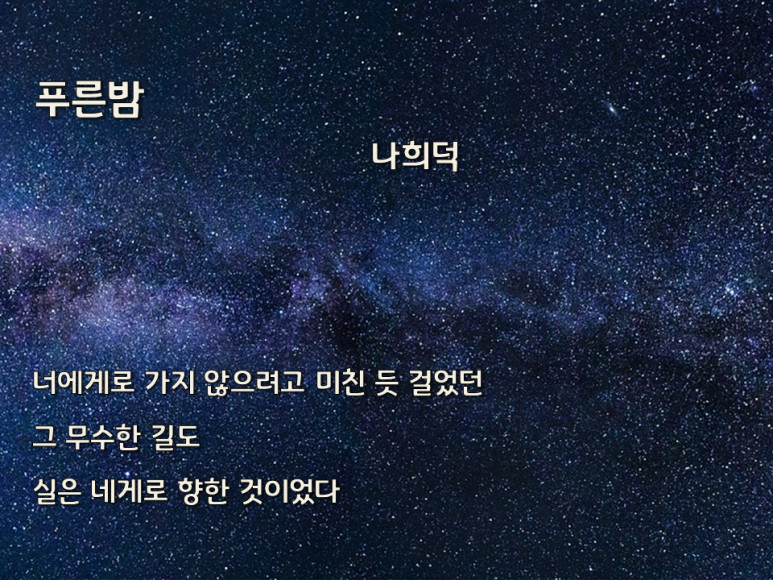 푸른밤

나희덕

너에게로 가지 않으려고 미친 듯 걸었던
그 무수한 길도
실은 네게로 향한 것이었다